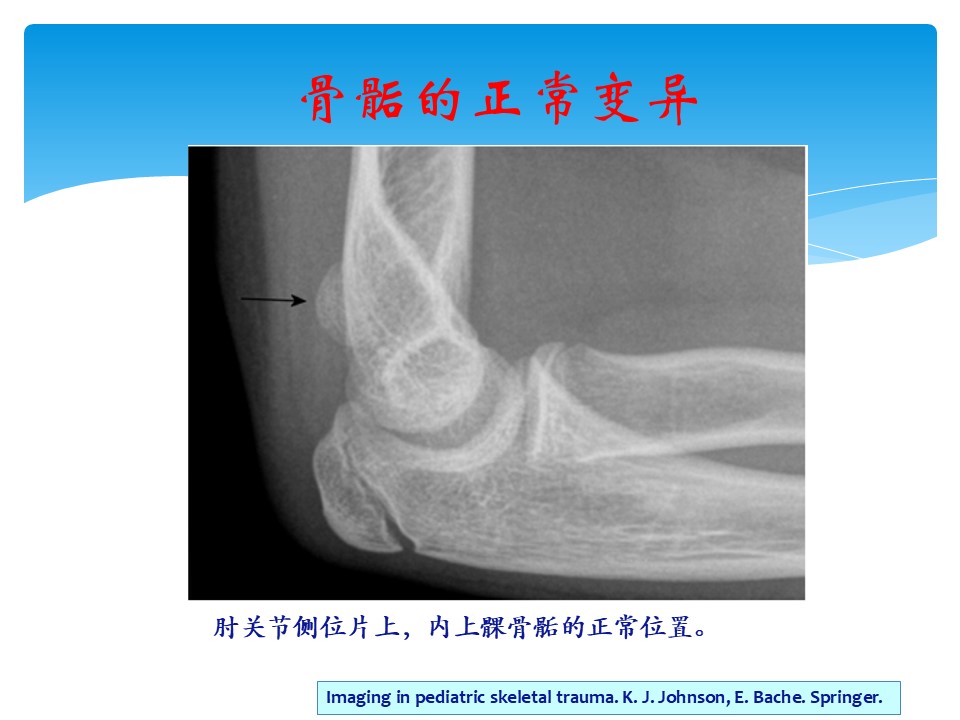 骨骺的正常变异

肘关节侧位片上，内上髁骨骺的正常位置。

Imaging in pediatric skeletal trauma. K. J. Johnson, E. Bache. Springer.